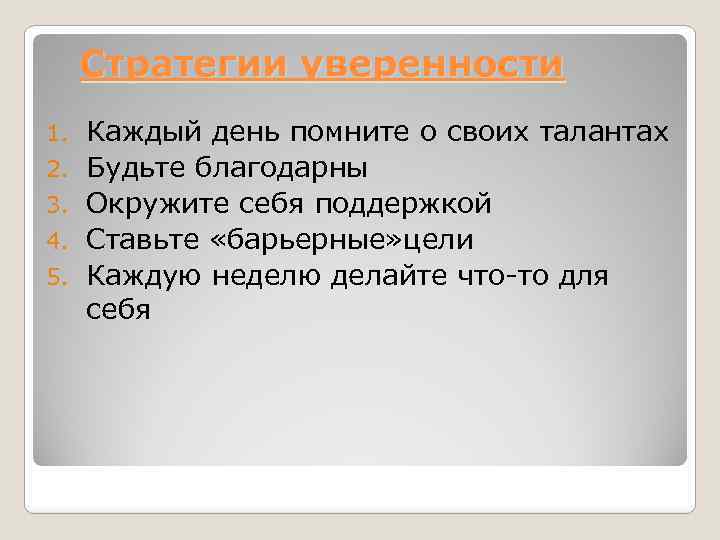 Стратегии уверенности

1. Каждый день помните о своих талантах
2. Будьте благодарны
3. Окружите себя поддержкой
4. Ставьте «барьерные»цели
5. Каждую неделю делайте что-то для себя